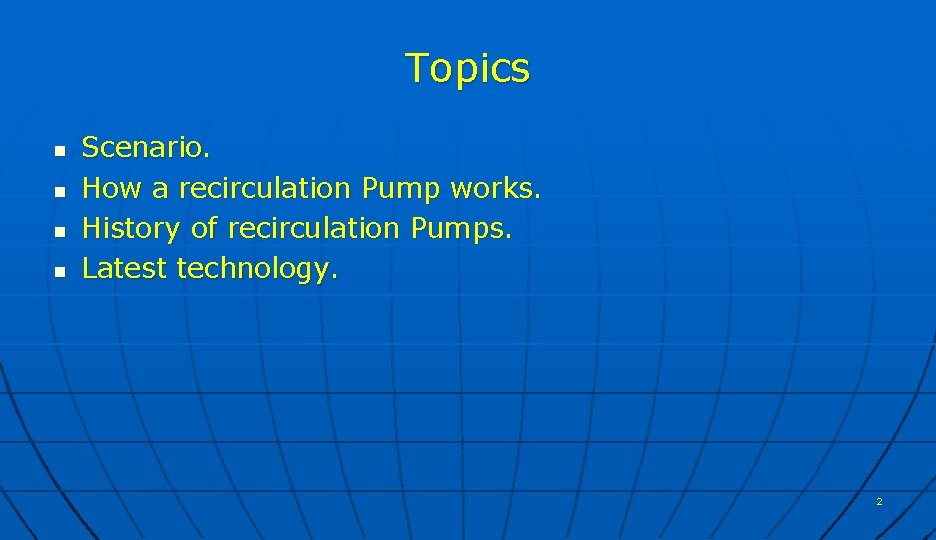 Topics

- Scenario.
- How a recirculation Pump works.
- History of recirculation Pumps.
- Latest technology.

2